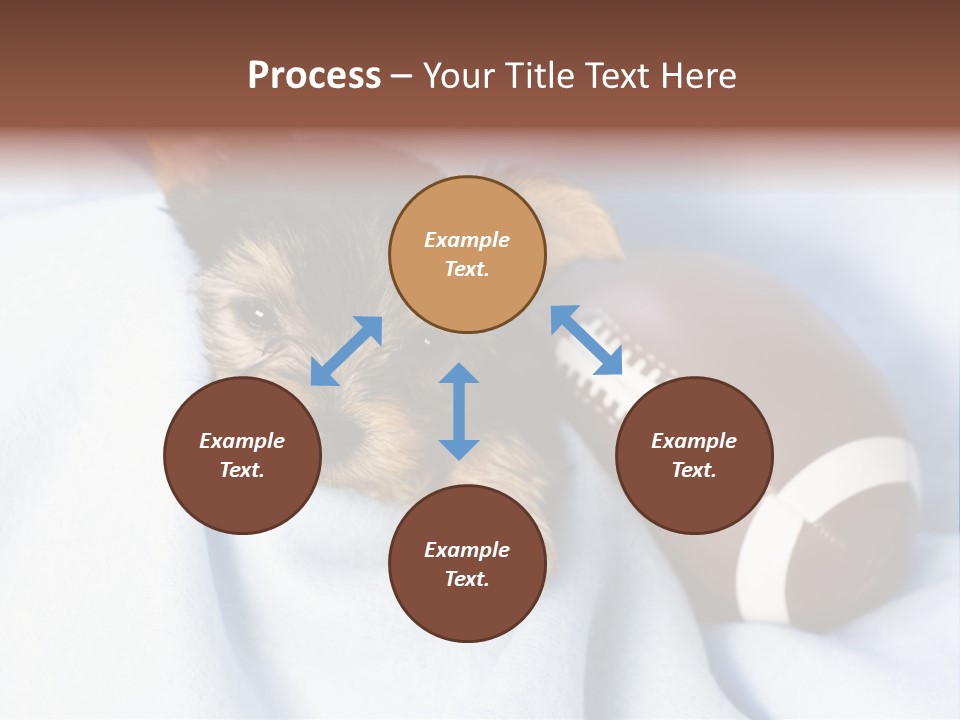 Process – Your Title Text Here

Example Text.

Example Text.

Example Text.

Example Text.